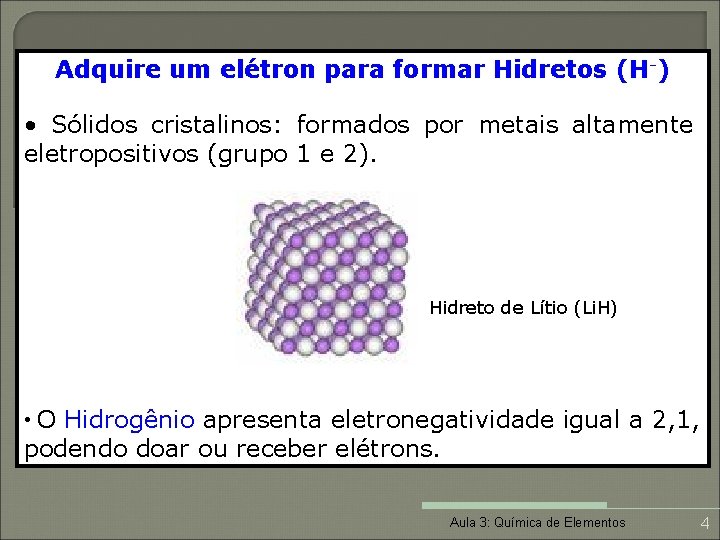 Adquire um elétron para formar Hidretos ($H^-$)

• Sólidos cristalinos: formados por metais altamente eletropositivos (grupo 1 e 2).

Hidreto de Lítio (LiH)

• O Hidrogênio apresenta eletronegatividade igual a 2,1, podendo doar ou receber elétrons.

Aula 3: Química de Elementos

4